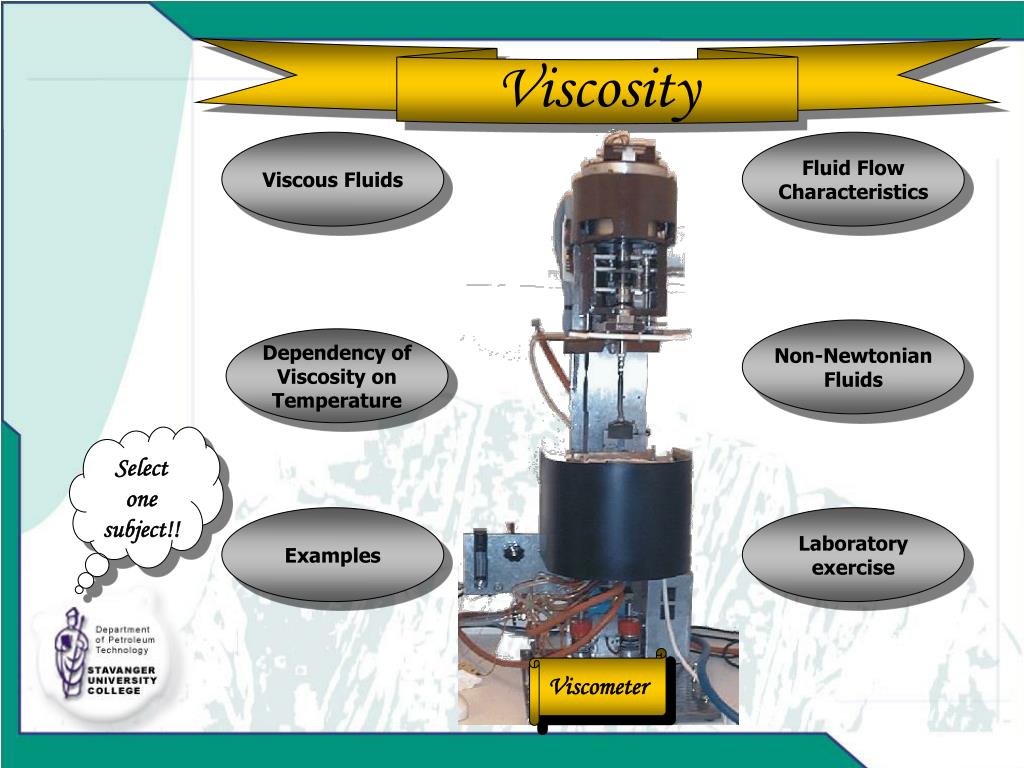 Viscosity

Viscous Fluids

Fluid Flow Characteristics

Dependency of Viscosity on Temperature

Non-Newtonian Fluids

Select one subject!!

Examples

Laboratory exercise

Department of Petroleum Technology
STAVANGER UNIVERSITY COLLEGE

Viscometer